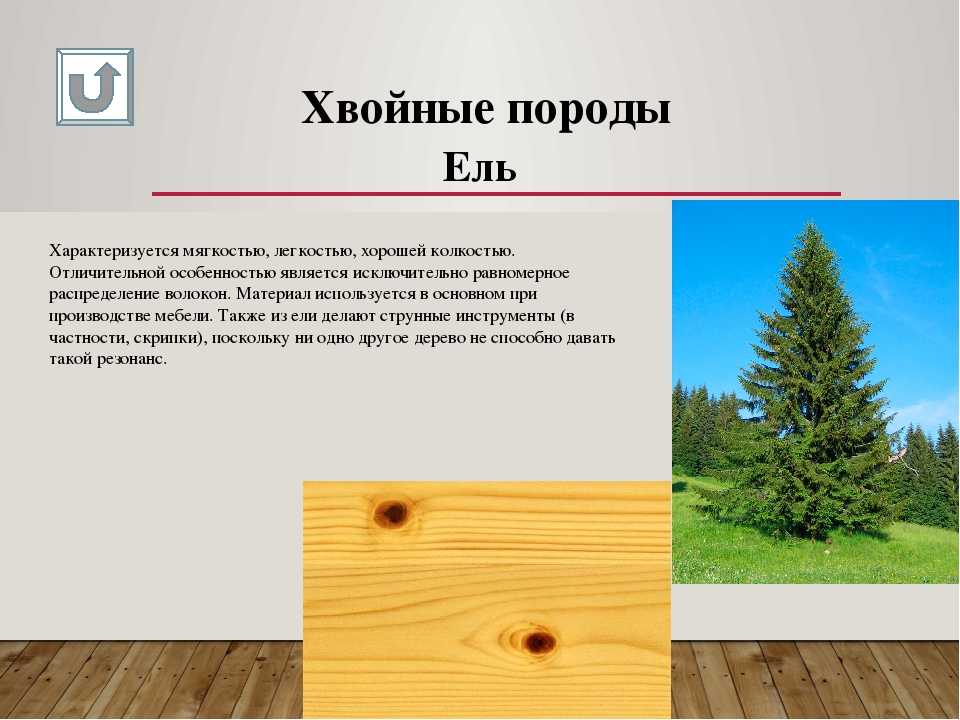 Хвойные породы
Ель

Характеризуется мягкостью, легкостью, хорошей колкостью. Отличительной особенностью является исключительно равномерное распределение волокон. Материал используется в основном при производстве мебели. Также из ели делают струнные инструменты (в частности, скрипки), поскольку ни одно другое дерево не способно давать такой резонанс.